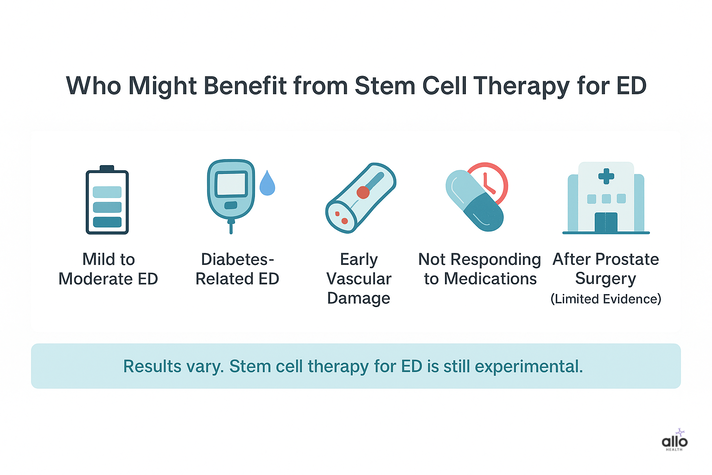 Who Might Benefit from Stem Cell Therapy for ED

Mild to Moderate ED

Diabetes-Related ED

Early Vascular Damage

Not Responding to Medications

After Prostate Surgery (Limited Evidence)

Results vary. Stem cell therapy for ED is still experimental.

allo HEALTH